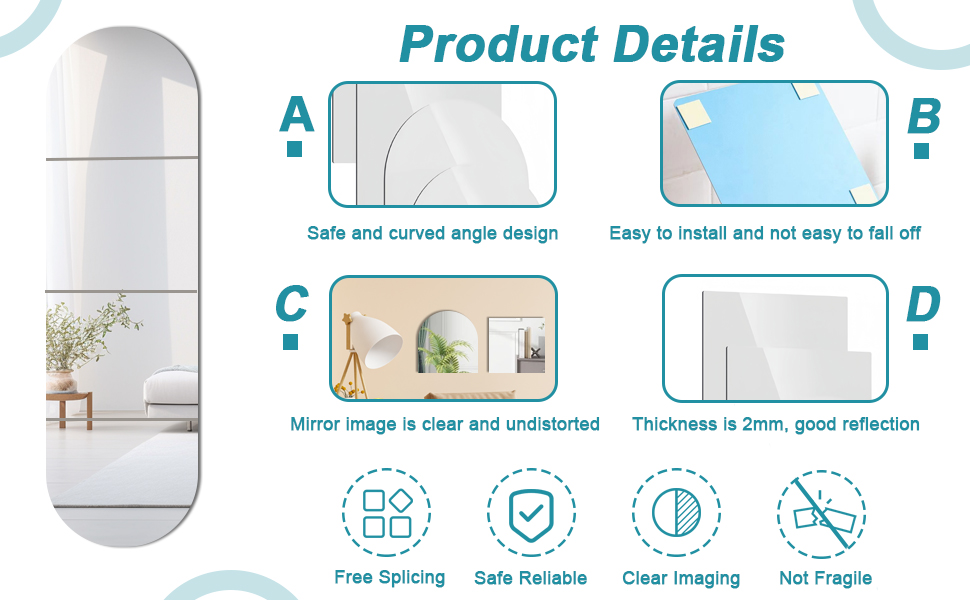 Product Details

A

Safe and curved angle design

B

Easy to install and not easy to fall off

C

Mirror image is clear and undistorted

D

Thickness is 2mm, good reflection

Free Splicing

Safe Reliable

Clear Imaging

Not Fragile